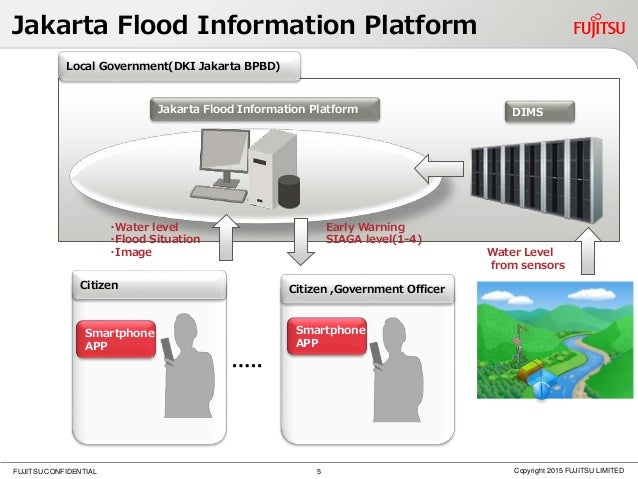 Jakarta Flood Information Platform

FUJITSU

Local Government(DKI Jakarta BPBD)

Jakarta Flood Information Platform

DIMS

·Water level
·Flood Situation
·Image

Early Warning
SIAGA level(1-4)

Water Level
from sensors

Citizen

Smartphone
APP

.....

Citizen ,Government Officer

Smartphone
APP

FUJITSU CONFIDENTIAL

5

Copyright 2015 FUJITSU LIMITED